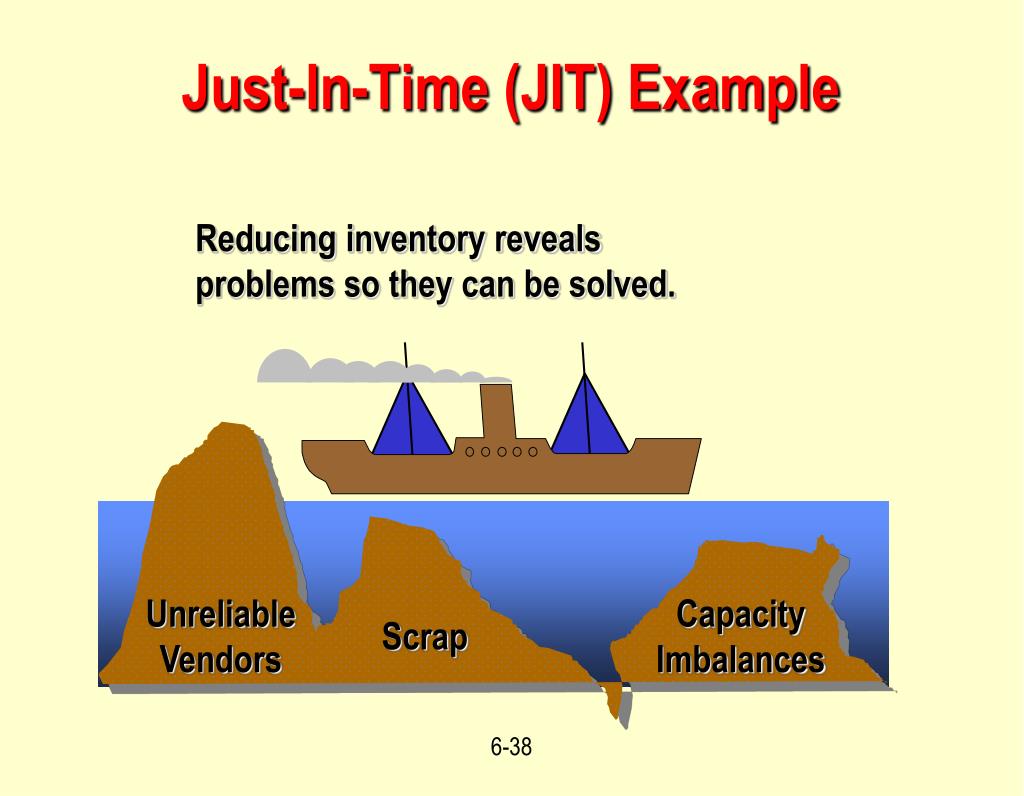 Just-In-Time (JIT) Example

Reducing inventory reveals problems so they can be solved.

Unreliable Vendors

Scrap

Capacity Imbalances

6-38